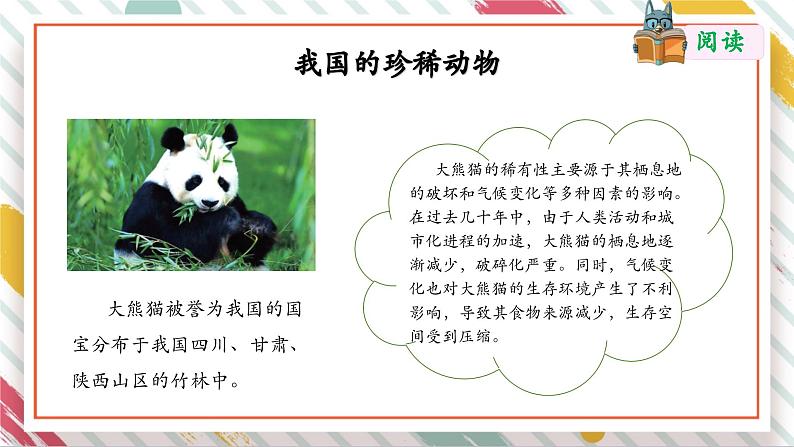 阅读

我国的珍稀动物

大熊猫被誉为我国的国宝分布于我国四川、甘肃、陕西山区的竹林中。

大熊猫的稀有性主要源于其栖息地的破坏和气候变化等多种因素的影响。在过去几十年中，由于人类活动和城市化进程的加速，大熊猫的栖息地逐渐减少，破碎化严重。同时，气候变化也对大熊猫的生存环境产生了不利影响，导致其食物来源减少，生存空间受到压缩。